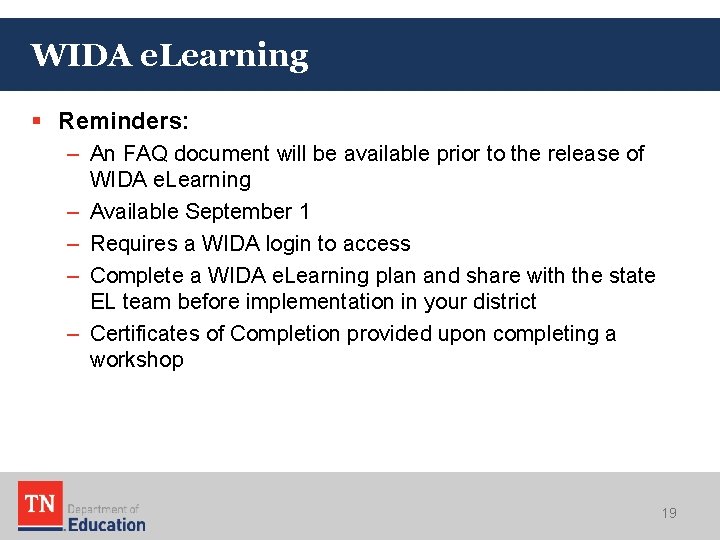 WIDA eLearning

▪ Reminders:
– An FAQ document will be available prior to the release of WIDA eLearning
– Available September 1
– Requires a WIDA login to access
– Complete a WIDA eLearning plan and share with the state EL team before implementation in your district
– Certificates of Completion provided upon completing a workshop

TN Department of Education

19